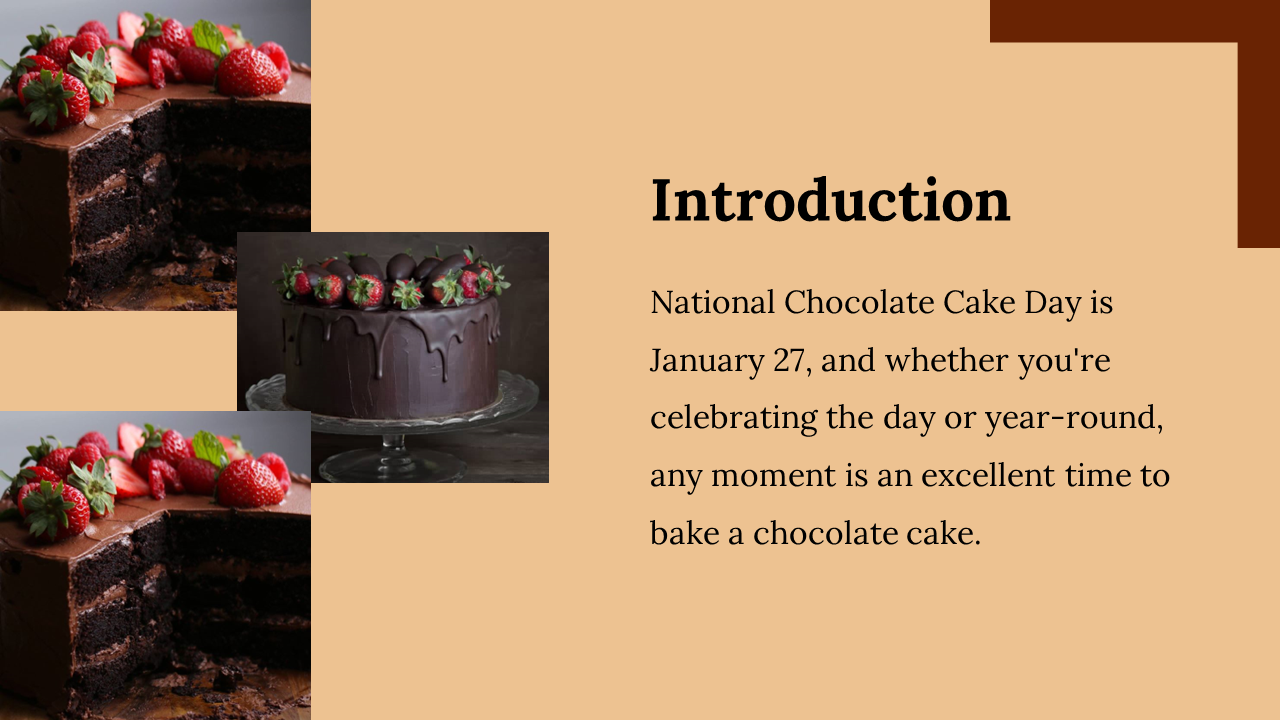 Introduction

National Chocolate Cake Day is January 27, and whether you're celebrating the day or year-round, any moment is an excellent time to bake a chocolate cake.